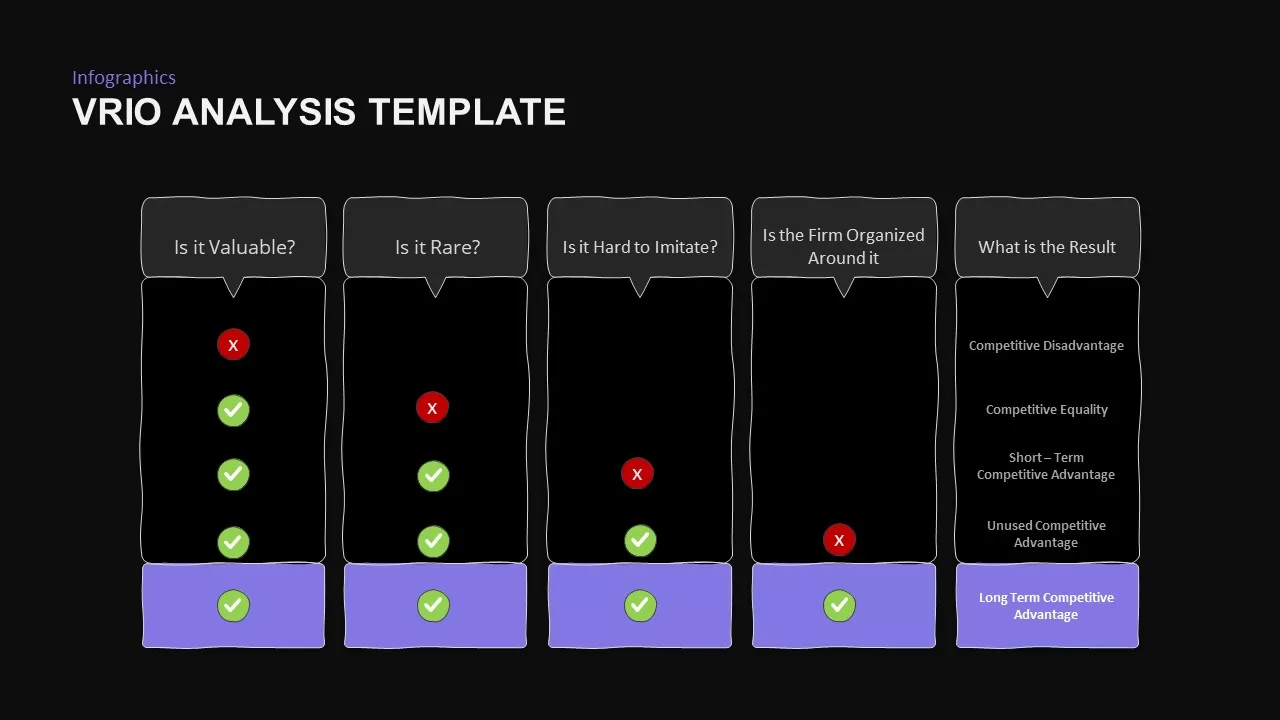 Infographics
VRIO ANALYSIS TEMPLATE

| Is it Valuable? | Is it Rare? | Is it Hard to Imitate? | Is the Firm Organized Around it | What is the Result |
|---|---|---|---|---|
| x | | | | Competitive Disadvantage |
| ✓ | x | | | Competitive Equality |
| ✓ | ✓ | x | | Short – Term Competitive Advantage |
| ✓ | ✓ | ✓ | x | Unused Competitive Advantage |
| ✓ | ✓ | ✓ | ✓ | Long Term Competitive Advantage |